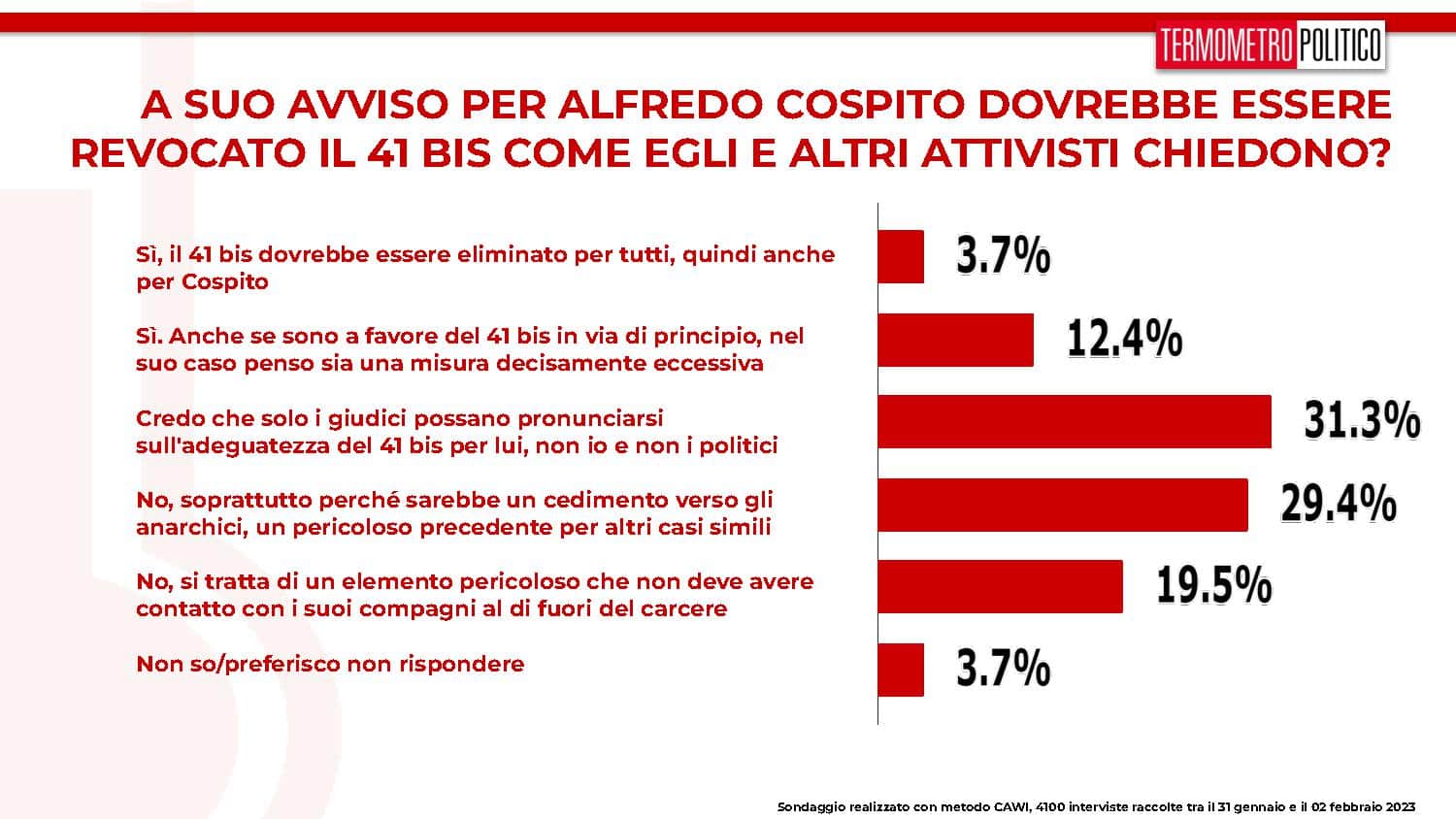 TERMOMETRO POLITICO

A SUO AVVISO PER ALFREDO COSPITO DOVREBBE ESSERE REVOCATO IL 41 BIS COME EGLI E ALTRI ATTIVISTI CHIEDONO?

Sì, il 41 bis dovrebbe essere eliminato per tutti, quindi anche per Cospito

3.7%

Sì. Anche se sono a favore del 41 bis in via di principio, nel suo caso penso sia una misura decisamente eccessiva

12.4%

Credo che solo i giudici possano pronunciarsi sull'adeguatezza del 41 bis per lui, non io e non i politici

31.3%

No, soprattutto perché sarebbe un cedimento verso gli anarchici, un pericoloso precedente per altri casi simili

29.4%

No, si tratta di un elemento pericoloso che non deve avere contatto con i suoi compagni al di fuori del carcere

19.5%

Non so/preferisco non rispondere

3.7%

Sondaggio realizzato con metodo CAWI, 4100 interviste raccolte tra il 31 gennaio e il 02 febbraio 2023